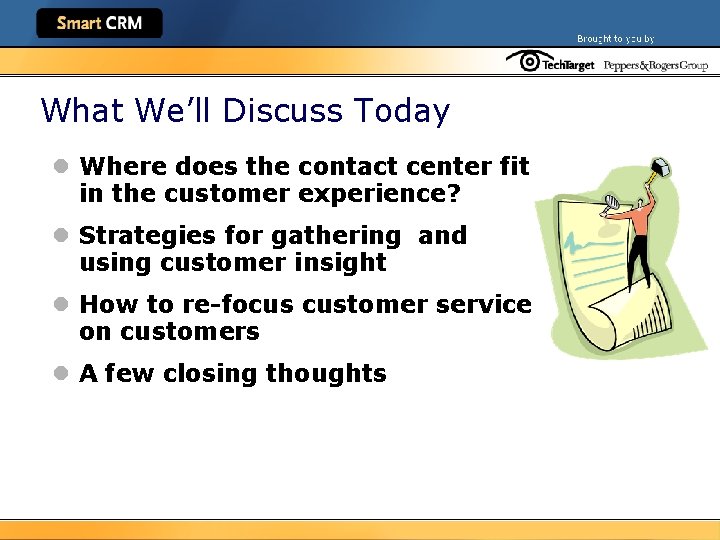 Smart CRM

Brought to you by

TechTarget Peppers&RogersGroup

What We'll Discuss Today

- Where does the contact center fit in the customer experience?
- Strategies for gathering and using customer insight
- How to re-focus customer service on customers
- A few closing thoughts